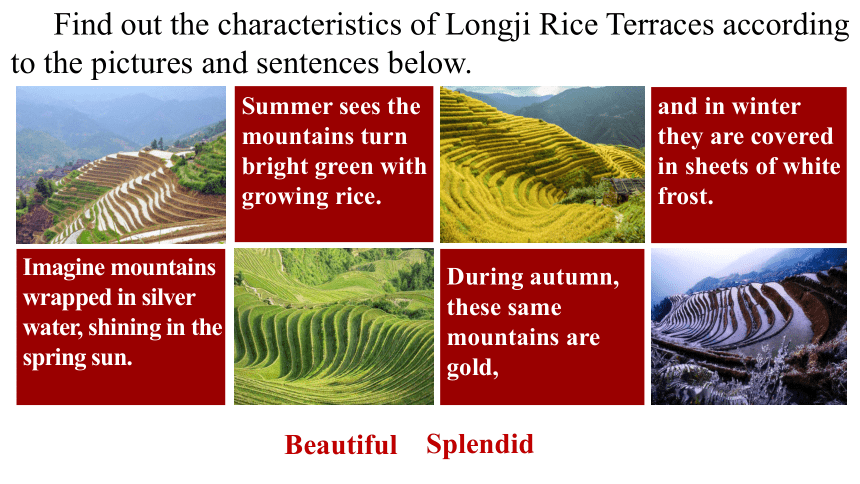 Find out the characteristics of Longji Rice Terraces according to the pictures and sentences below.

Summer sees the mountains turn bright green with growing rice.

and in winter they are covered in sheets of white frost.

Imagine mountains wrapped in silver water, shining in the spring sun.

During autumn, these same mountains are gold,

Beautiful Splendid